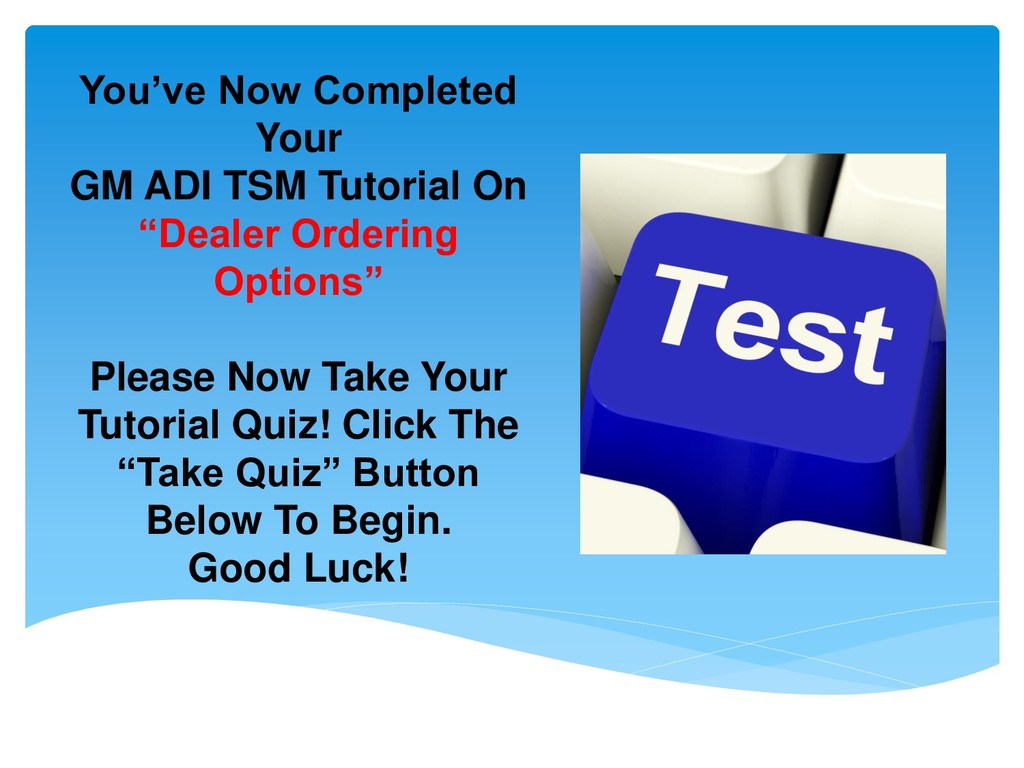 You’ve Now Completed Your GM ADI TSM Tutorial On “Dealer Ordering Options”

Please Now Take Your Tutorial Quiz! Click The “Take Quiz” Button Below To Begin. Good Luck!

Test